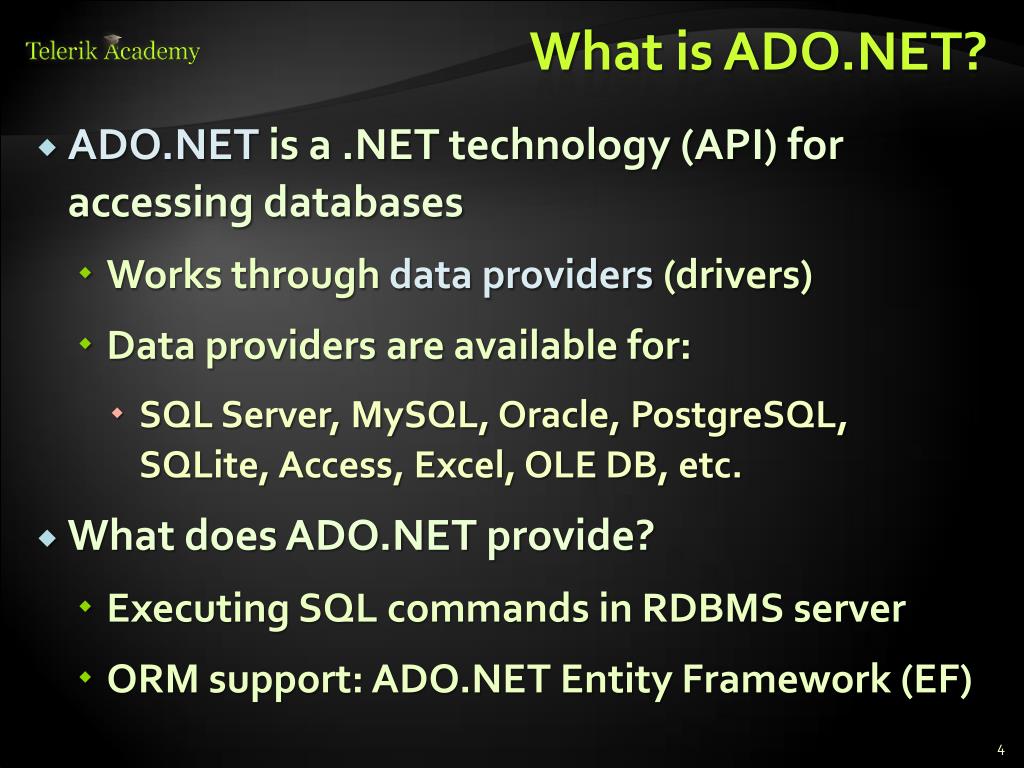 Telerik Academy

What is ADO.NET?

ADO.NET is a .NET technology (API) for accessing databases

Works through data providers (drivers)

Data providers are available for:

SQL Server, MySQL, Oracle, PostgreSQL, SQLite, Access, Excel, OLE DB, etc.

What does ADO.NET provide?

Executing SQL commands in RDBMS server

ORM support: ADO.NET Entity Framework (EF)

4